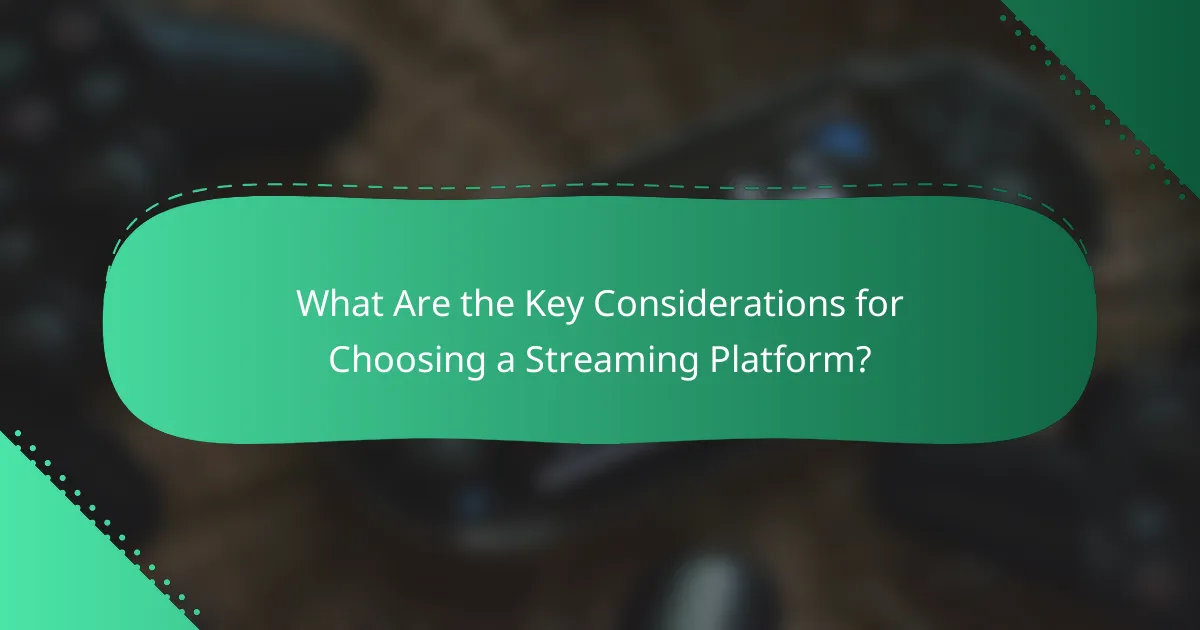 What Are the Key Considerations for Choosing a Streaming Platform?